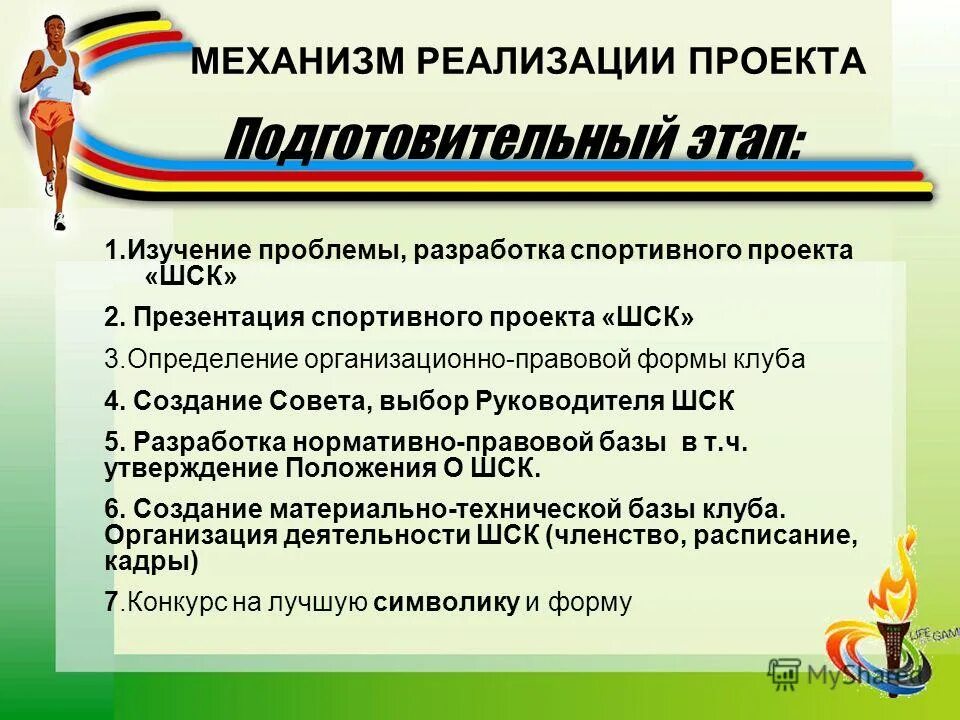 МЕХАНИЗМ РЕАЛИЗАЦИИ ПРОЕКТА

Подготовительный этап:

1.Изучение проблемы, разработка спортивного проекта «ШСК»

2. Презентация спортивного проекта «ШСК»

3.Определение организационно-правовой формы клуба

4. Создание Совета, выбор Руководителя ШСК

5. Разработка нормативно-правовой базы в т.ч. утверждение Положения О ШСК.

6. Создание материально-технической базы клуба. Организация деятельности ШСК (членство, расписание, кадры)

7.Конкурс на лучшую символику и форму

LIFE GAME

MyShared